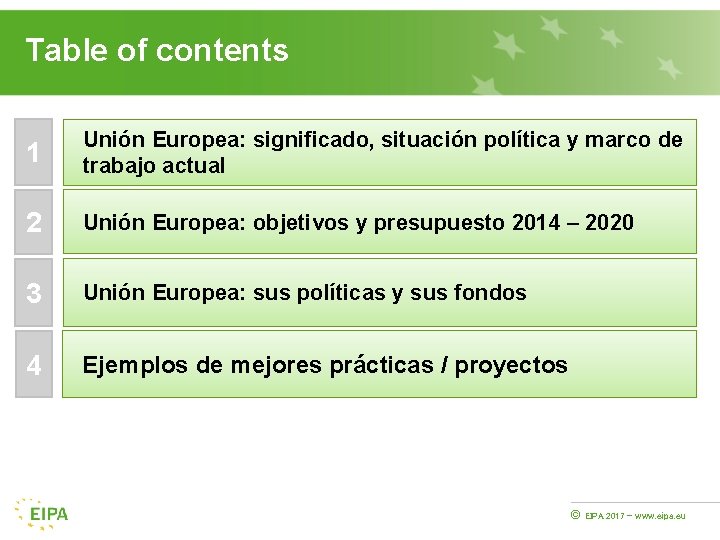 Table of contents

1 Unión Europea: significado, situación política y marco de trabajo actual

2 Unión Europea: objetivos y presupuesto 2014 – 2020

3 Unión Europea: sus políticas y sus fondos

4 Ejemplos de mejores prácticas / proyectos

EIPA

© EIPA 2017 – www.eipa.eu